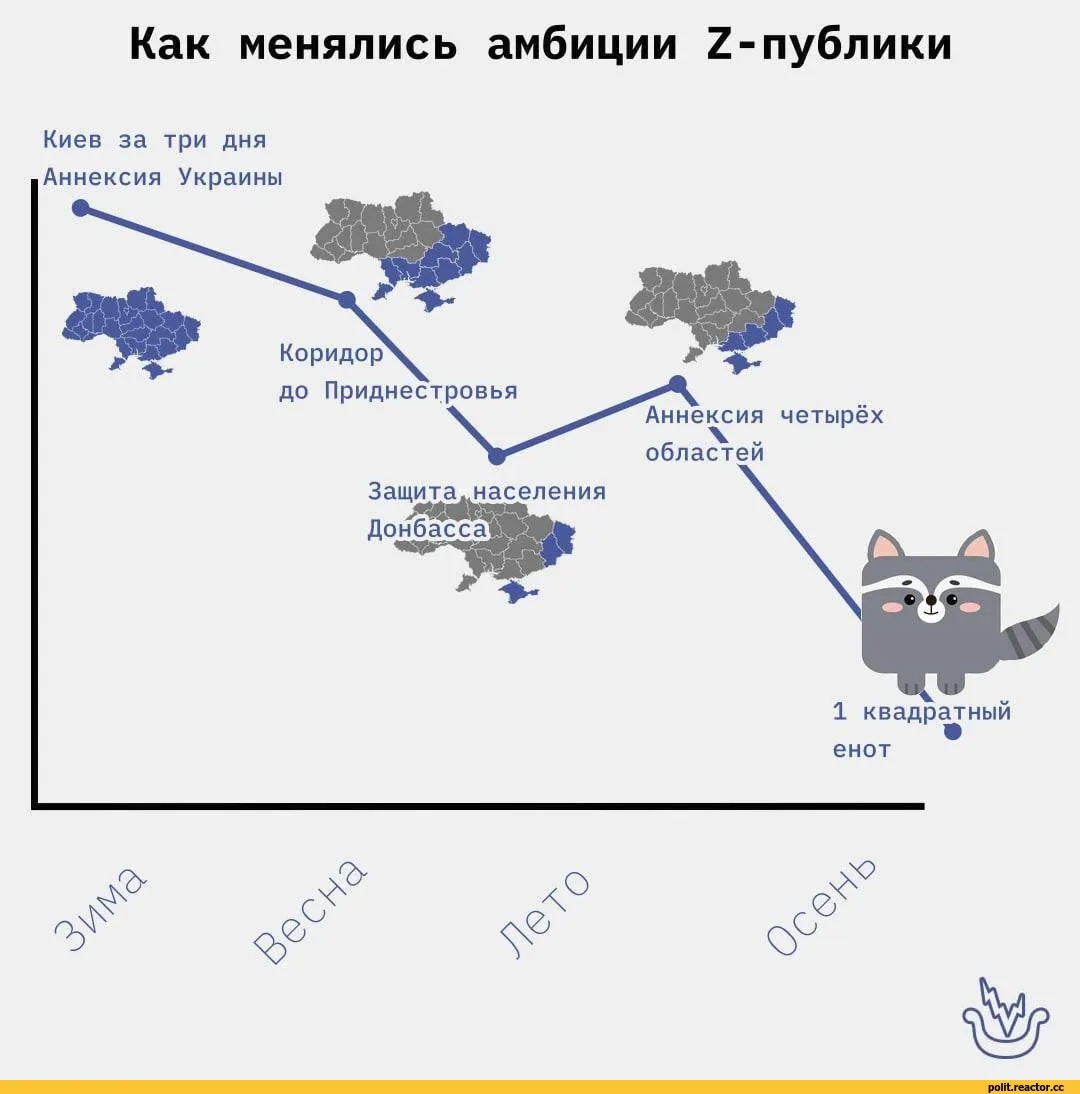 Как менялись амбиции Z-публики

Киев за три дня
Аннексия Украины

Коридор
до Приднестровья

Защита населения
Донбасса

Аннексия четырёх
областей

1 квадратный
енот

Зима

Весна

Лето

Осень

polit.reactor.cc